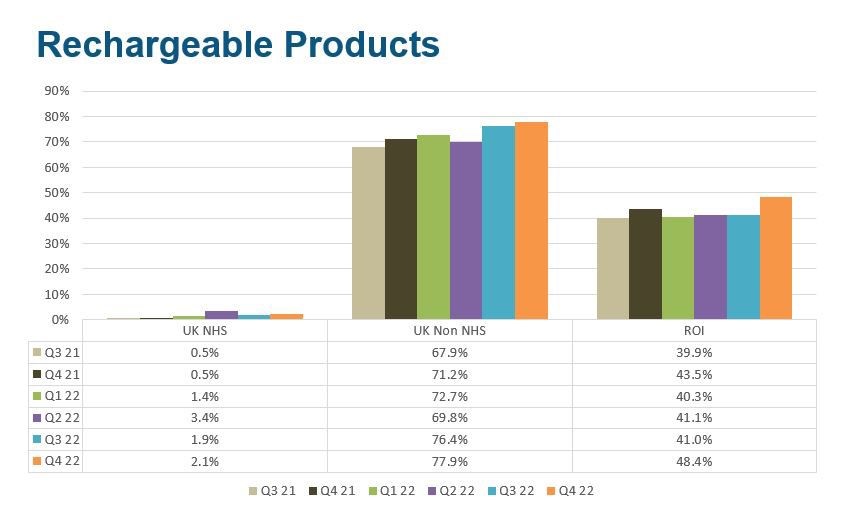 Rechargeable Products

90%
80%
70%
60%
50%
40%
30%
20%
10%
0%

| | UK NHS | UK Non NHS | ROI |
|---|---|---|---|
| Q3 21 | 0.5% | 67.9% | 39.9% |
| Q4 21 | 0.5% | 71.2% | 43.5% |
| Q1 22 | 1.4% | 72.7% | 40.3% |
| Q2 22 | 3.4% | 69.8% | 41.1% |
| Q3 22 | 1.9% | 76.4% | 41.0% |
| Q4 22 | 2.1% | 77.9% | 48.4% |

Q3 21 Q4 21 Q1 22 Q2 22 Q3 22 Q4 22